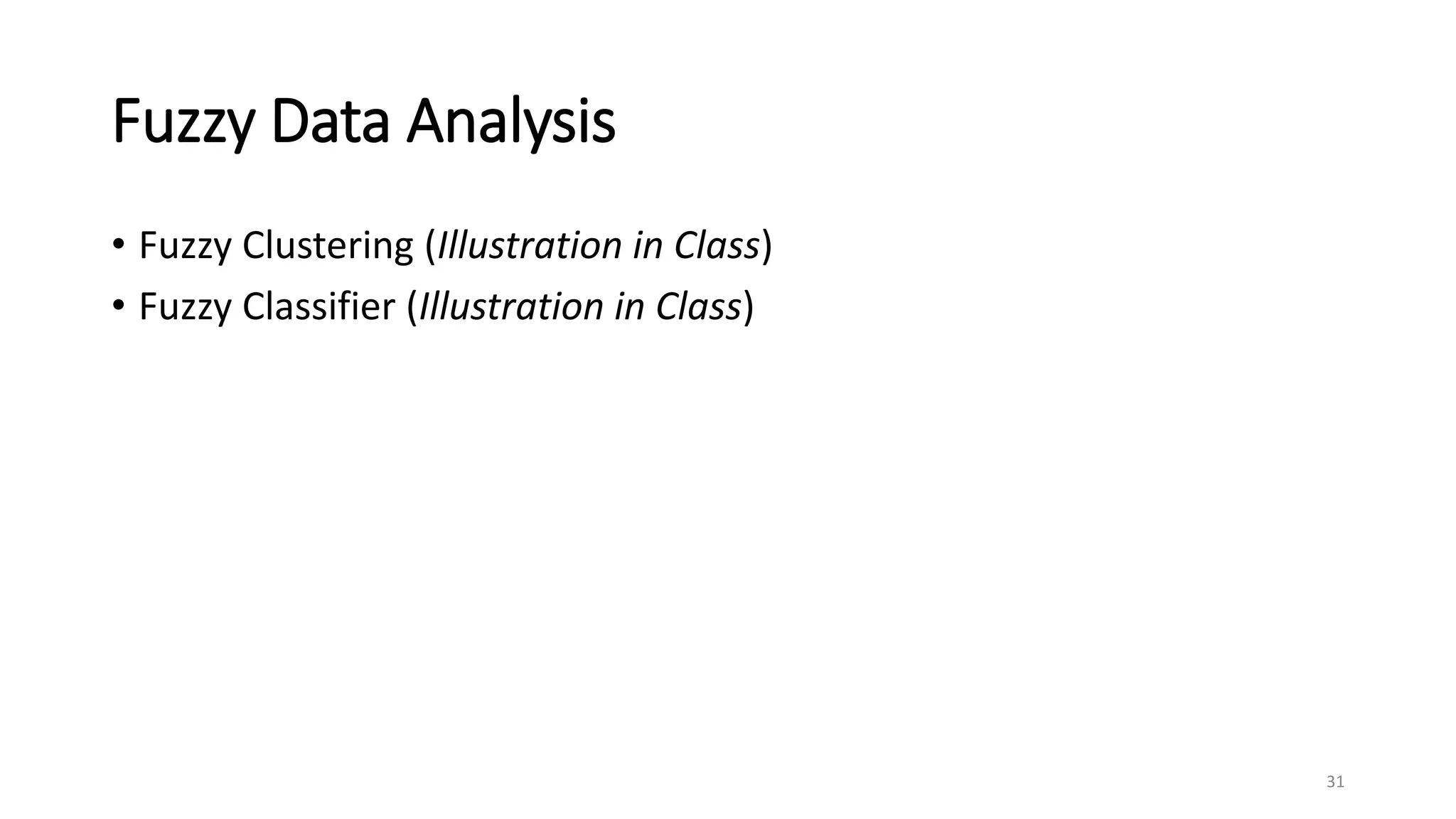 Fuzzy Data Analysis

• Fuzzy Clustering (Illustration in Class)
• Fuzzy Classifier (Illustration in Class)

31